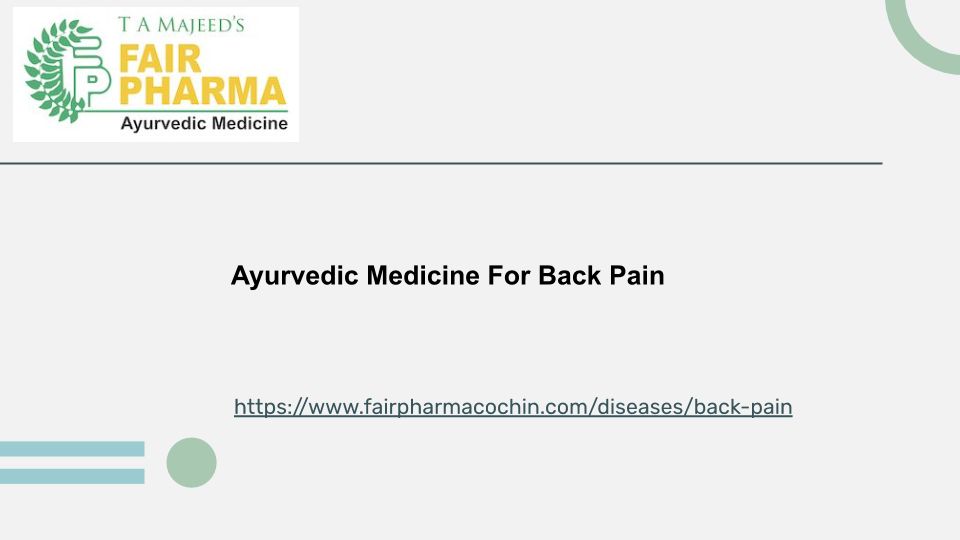 T A MAJEED'S
FP
FAIR PHARMA
Ayurvedic Medicine

Ayurvedic Medicine For Back Pain

https://www.fairpharmacochin.com/diseases/back-pain